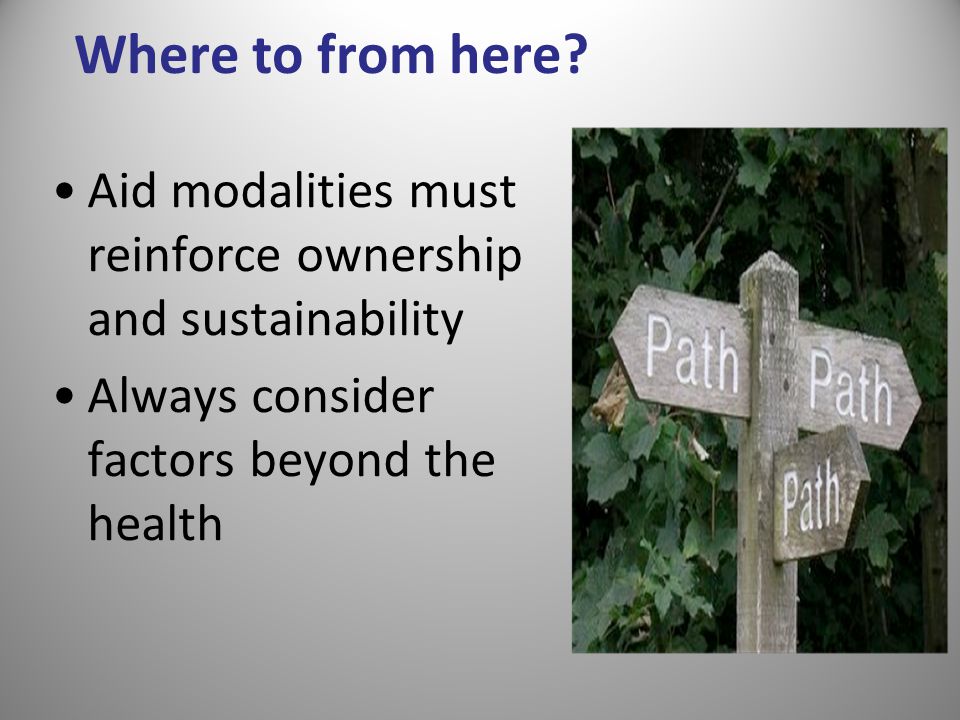 Where to from here?

• Aid modalities must reinforce ownership and sustainability

• Always consider factors beyond the health

Path

Path

Path